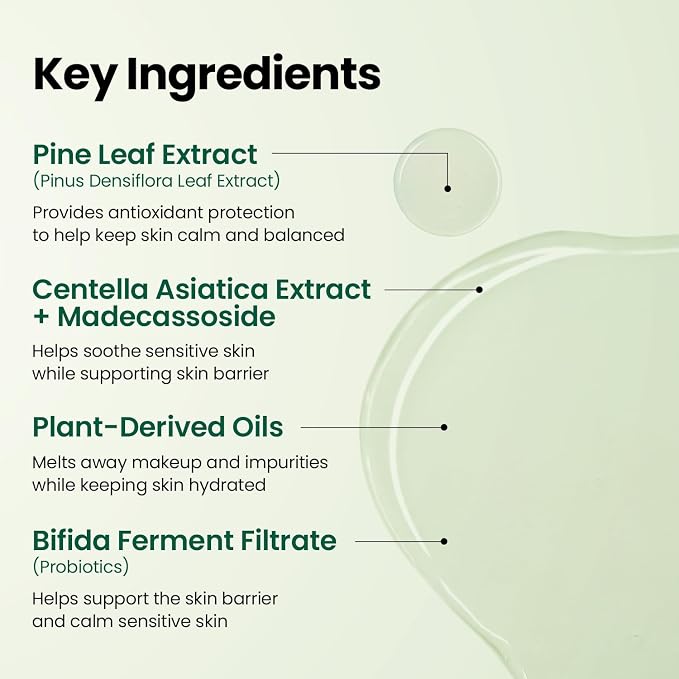 Key Ingredients

Pine Leaf Extract
(Pinus Densiflora Leaf Extract)

Provides antioxidant protection to help keep skin calm and balanced

Centella Asiatica Extract + Madecassoside

Helps soothe sensitive skin while supporting skin barrier

Plant-Derived Oils

Melts away makeup and impurities while keeping skin hydrated

Bifida Ferment Filtrate
(Probiotics)

Helps support the skin barrier and calm sensitive skin